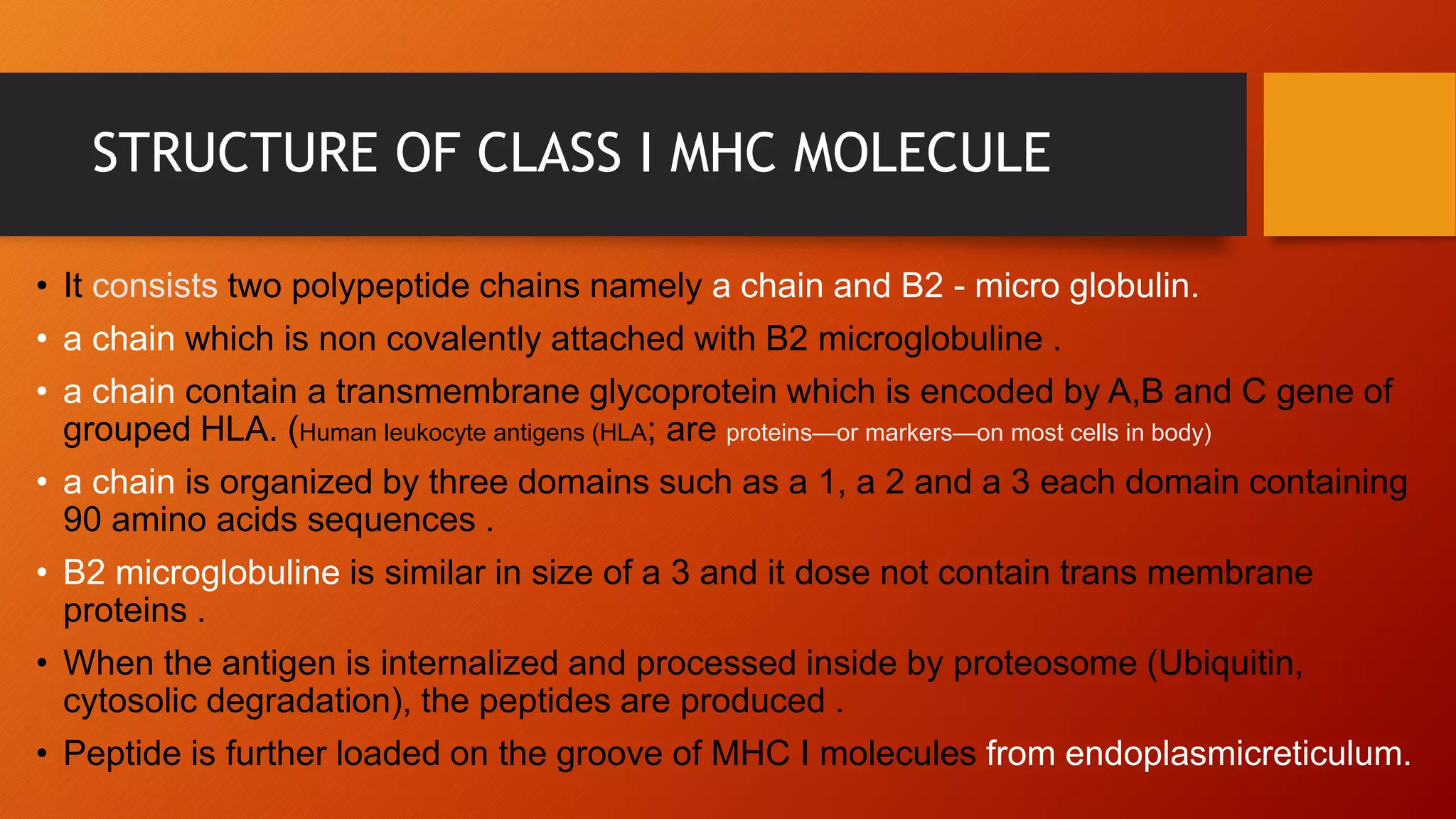 STRUCTURE OF CLASS I MHC MOLECULE

• It consists two polypeptide chains namely a chain and B2 - micro globulin.

• a chain which is non covalently attached with B2 microglobuline .

• a chain contain a transmembrane glycoprotein which is encoded by A,B and C gene of grouped HLA. (Human leukocyte antigens (HLA; are proteins—or markers—on most cells in body)

• a chain is organized by three domains such as a 1, a 2 and a 3 each domain containing 90 amino acids sequences .

• B2 microglobuline is similar in size of a 3 and it dose not contain trans membrane proteins .

• When the antigen is internalized and processed inside by proteosome (Ubiquitin, cytosolic degradation), the peptides are produced .

• Peptide is further loaded on the groove of MHC I molecules from endoplasmicreticulum.